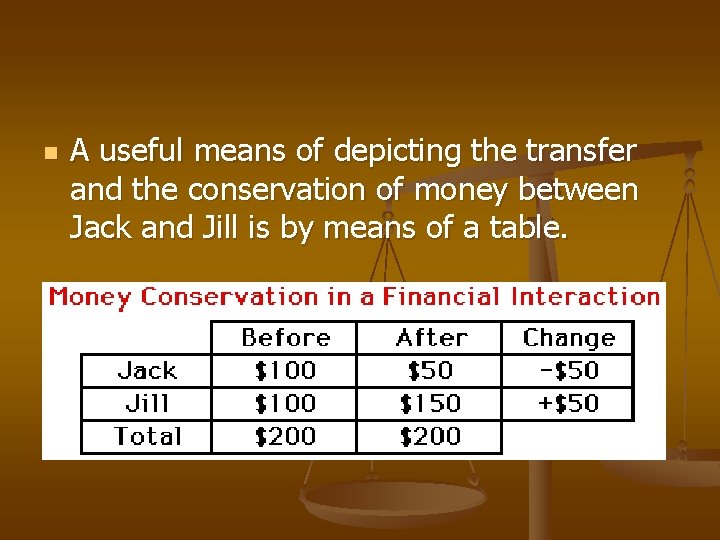 A useful means of depicting the transfer and the conservation of money between Jack and Jill is by means of a table.

Money Conservation in a Financial Interaction

| | Before | After | Change |
|---|---|---|---|
| Jack | \$100 | \$50 | -\$50 |
| Jill | \$100 | \$150 | +\$50 |
| Total | \$200 | \$200 | |